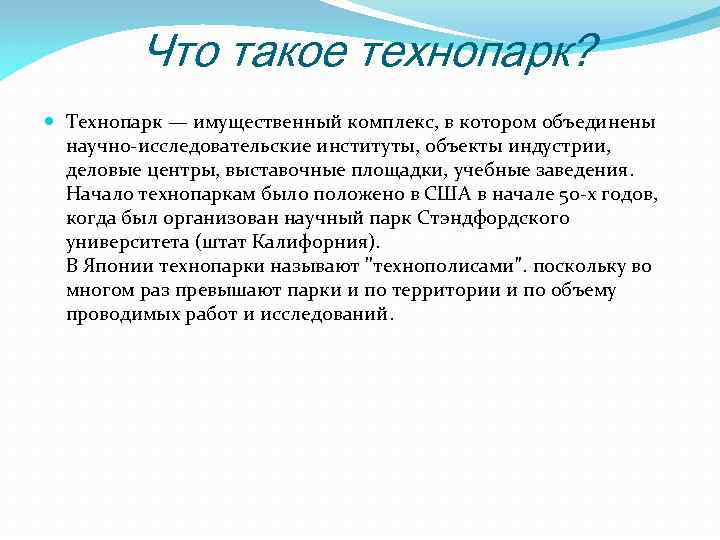 Что такое технопарк?

Технопарк — имущественный комплекс, в котором объединены научно-исследовательские институты, объекты индустрии, деловые центры, выставочные площадки, учебные заведения. Начало технопаркам было положено в США в начале 50-х годов, когда был организован научный парк Стэндфордского университета (штат Калифорния).
В Японии технопарки называют "технополисами". поскольку во многом раз превышают парки и по территории и по объему проводимых работ и исследований.